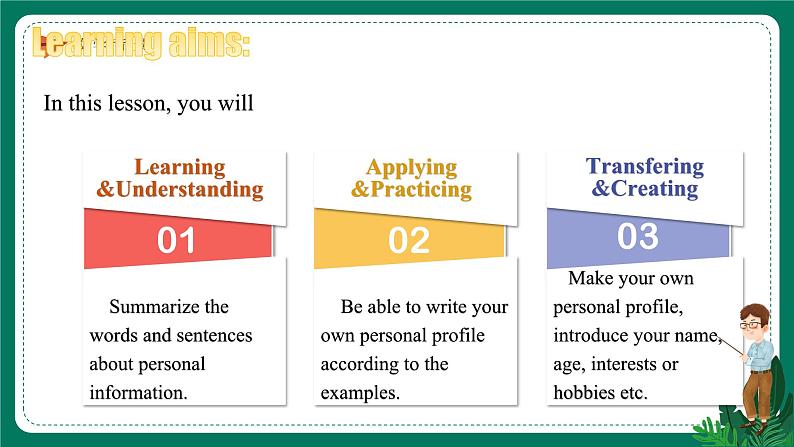 Learning aims:

In this lesson, you will

Learning &Understanding

01

Summarize the words and sentences about personal information.

Applying &Practicing

02

Be able to write your own personal profile according to the examples.

Transfering &Creating

03

Make your own personal profile, introduce your name, age, interests or hobbies etc.